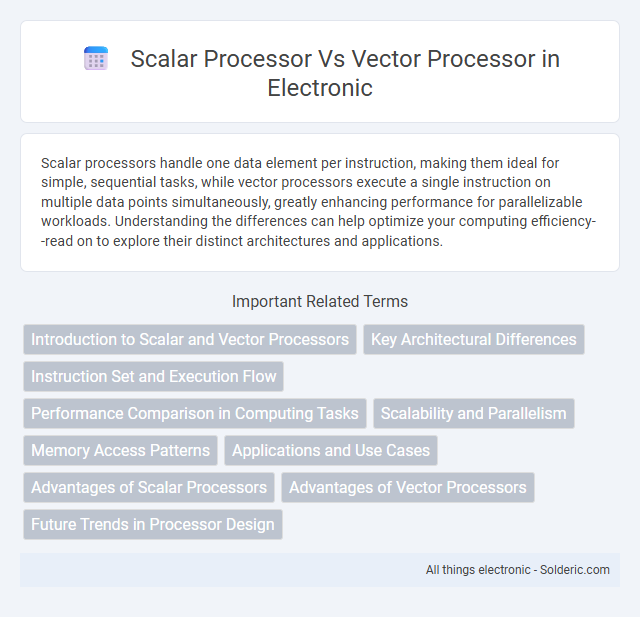 Scalar Processor Vs Vector Processor in Electronic

Scalar processors handle one data element per instruction, making them ideal for simple, sequential tasks, while vector processors execute a single instruction on multiple data points simultaneously, greatly enhancing performance for parallelizable workloads. Understanding the differences can help optimize your computing efficiency--read on to explore their distinct architectures and applications.

Important Related Terms

Introduction to Scalar and Vector Processors

Key Architectural Differences

Instruction Set and Execution Flow

Performance Comparison in Computing Tasks

Scalability and Parallelism

Memory Access Patterns

Applications and Use Cases

Advantages of Scalar Processors

Advantages of Vector Processors

Future Trends in Processor Design

All things electronic - Solderic.com